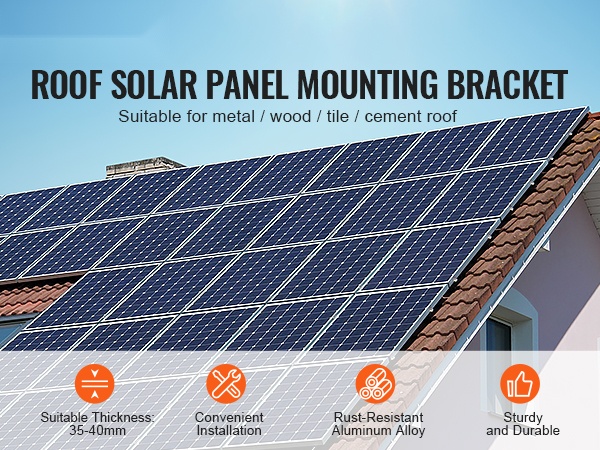 ROOF SOLAR PANEL MOUNTING BRACKET
Suitable for metal / wood / tile / cement roof

Suitable Thickness: 35-40mm

Convenient Installation

Rust-Resistant Aluminum Alloy

Sturdy and Durable